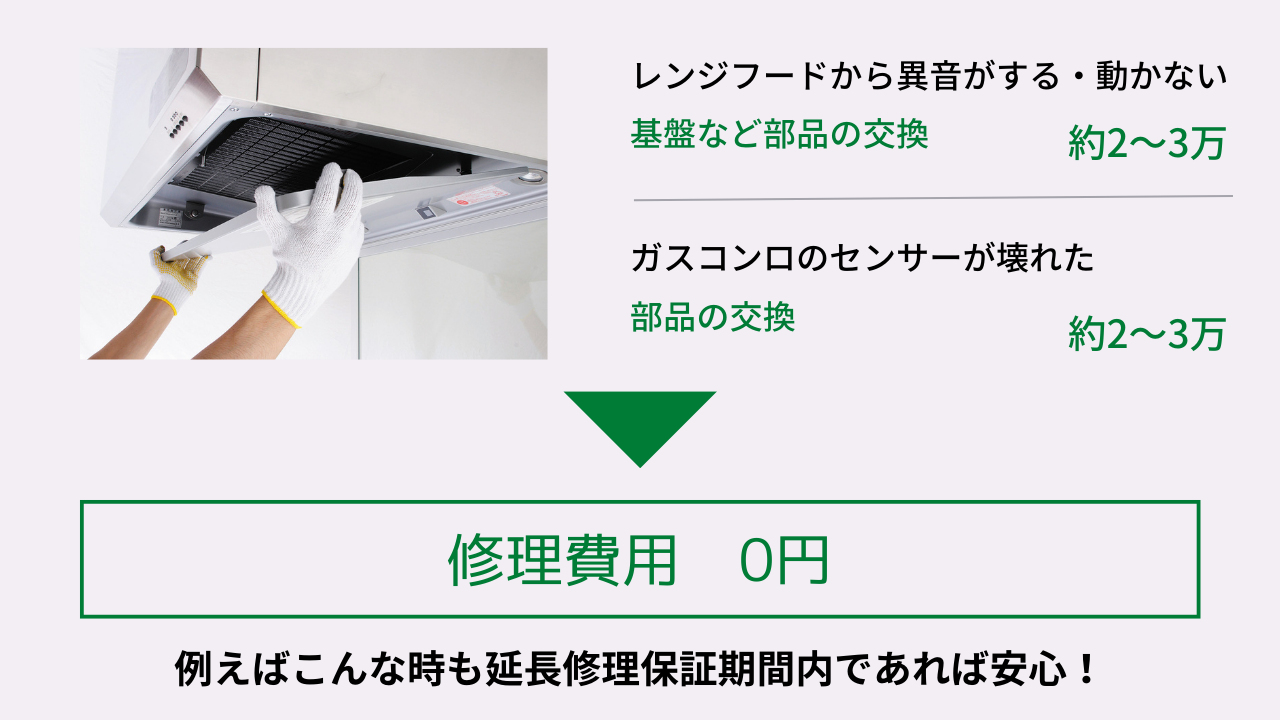 レンジフードから異音がする・動かない

基盤など部品の交換

約2〜3万

ガスコンロのセンサーが壊れた

部品の交換

約2〜3万

修理費用　0円

例えばこんな時も延長修理保証期間内であれば安心！